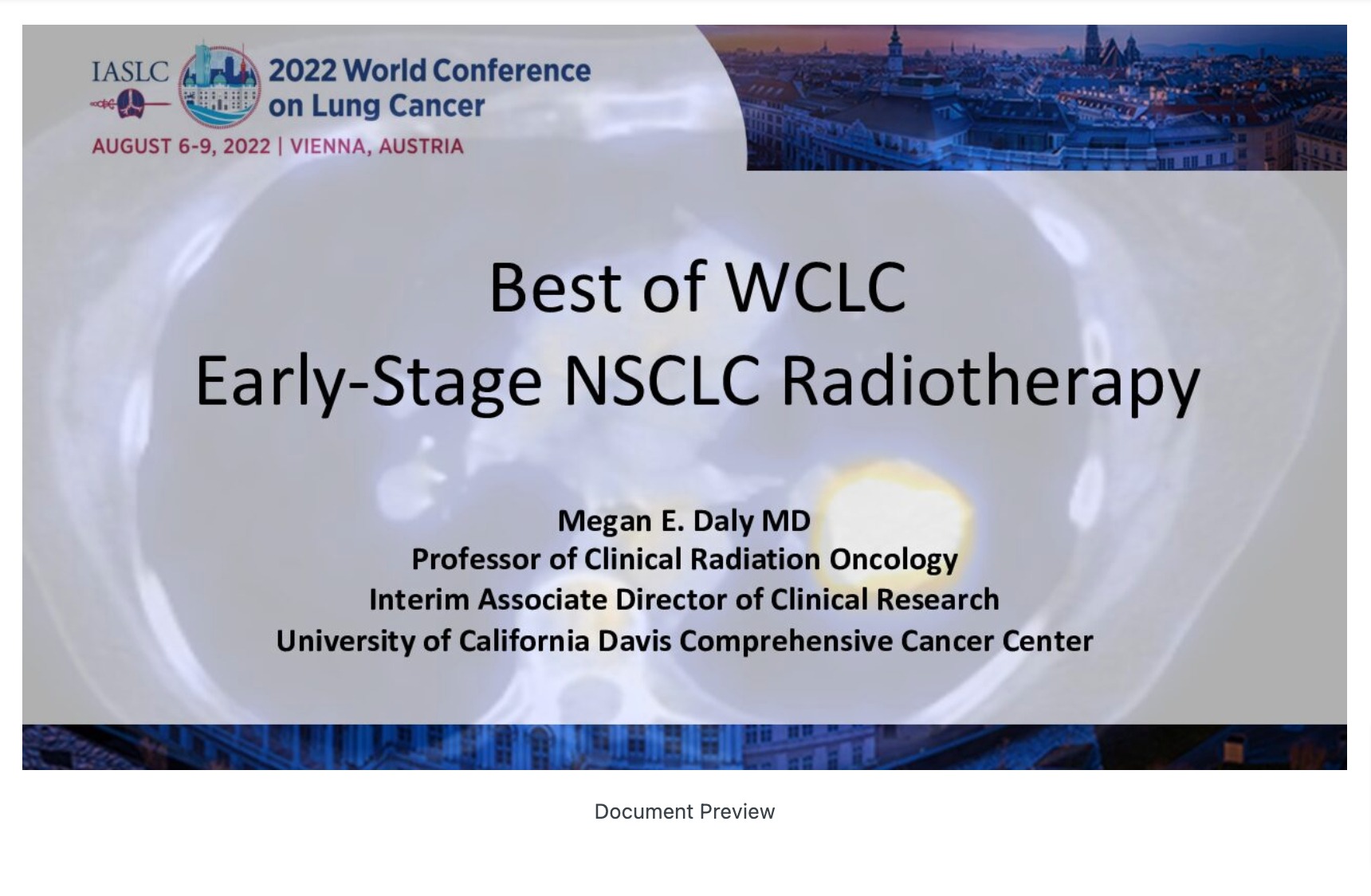 IASLC 2022 World Conference on Lung Cancer
AUGUST 6-9, 2022 | VIENNA, AUSTRIA

Best of WCLC
Early-Stage NSCLC Radiotherapy

Megan E. Daly MD
Professor of Clinical Radiation Oncology
Interim Associate Director of Clinical Research
University of California Davis Comprehensive Cancer Center

Document Preview